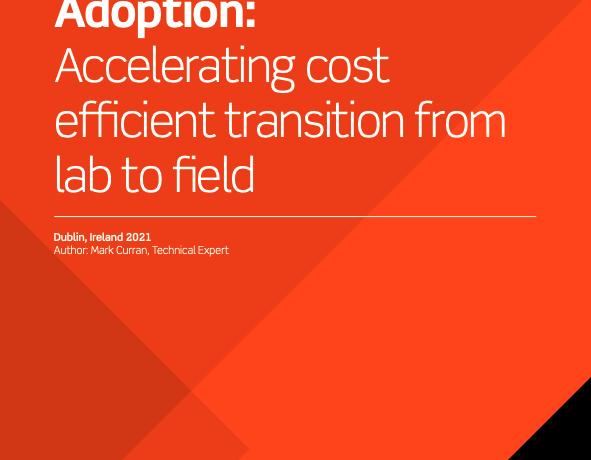 Adoption:
Accelerating cost efficient transition from lab to field

Dublin, Ireland 2021
Author: Mark Curran, Technical Expert